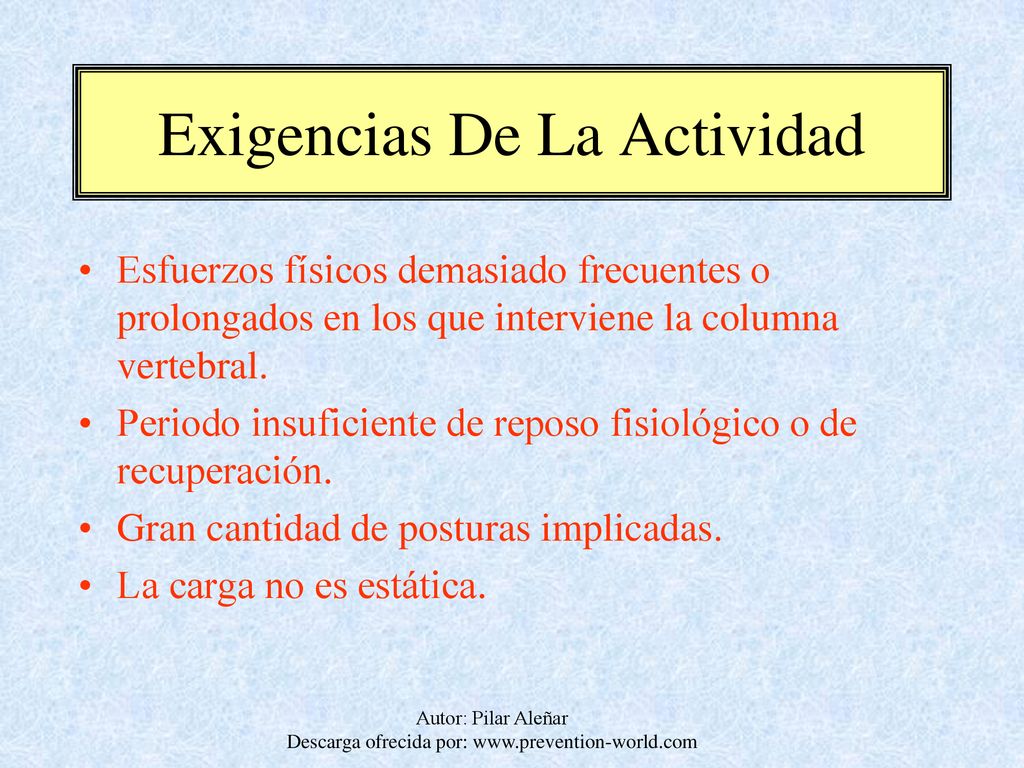 Exigencias De La Actividad

• Esfuerzos físicos demasiado frecuentes o prolongados en los que interviene la columna vertebral.
• Periodo insuficiente de reposo fisiológico o de recuperación.
• Gran cantidad de posturas implicadas.
• La carga no es estática.

Autor: Pilar Aleñar
Descarga ofrecida por: www.prevention-world.com